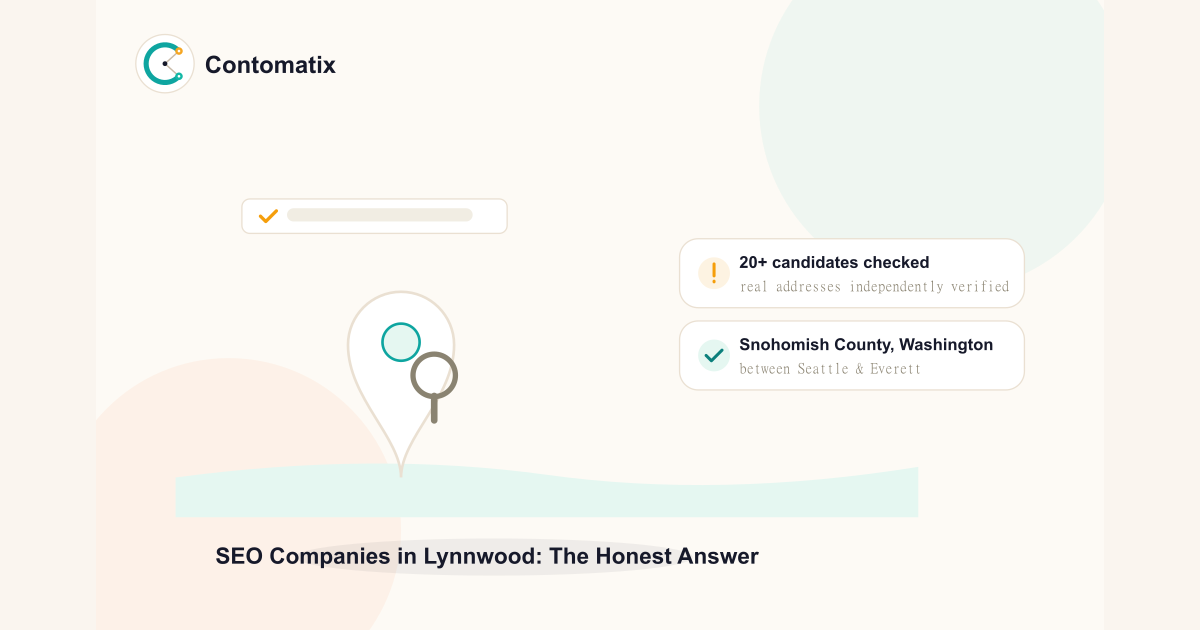 Contomatix

20+ candidates checked
real addresses independently verified

Snohomish County, Washington
between Seattle & Everett

SEO Companies in Lynnwood: The Honest Answer